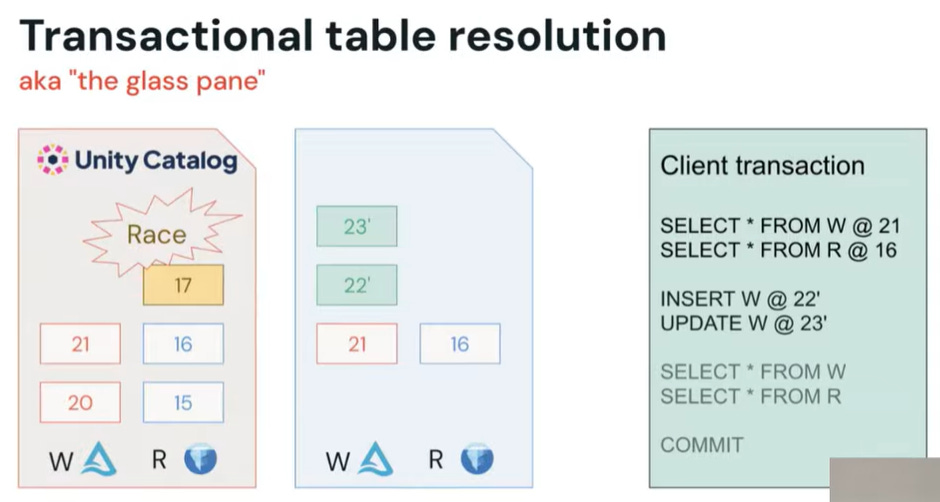 Transactional table resolution

aka "the glass pane"

Unity Catalog

Race

17

21

16

20

15

W R

23'

22'

21

16

W R

Client transaction

SELECT * FROM W @ 21
SELECT * FROM R @ 16

INSERT W @ 22'
UPDATE W @ 23'

SELECT * FROM W
SELECT * FROM R

COMMIT